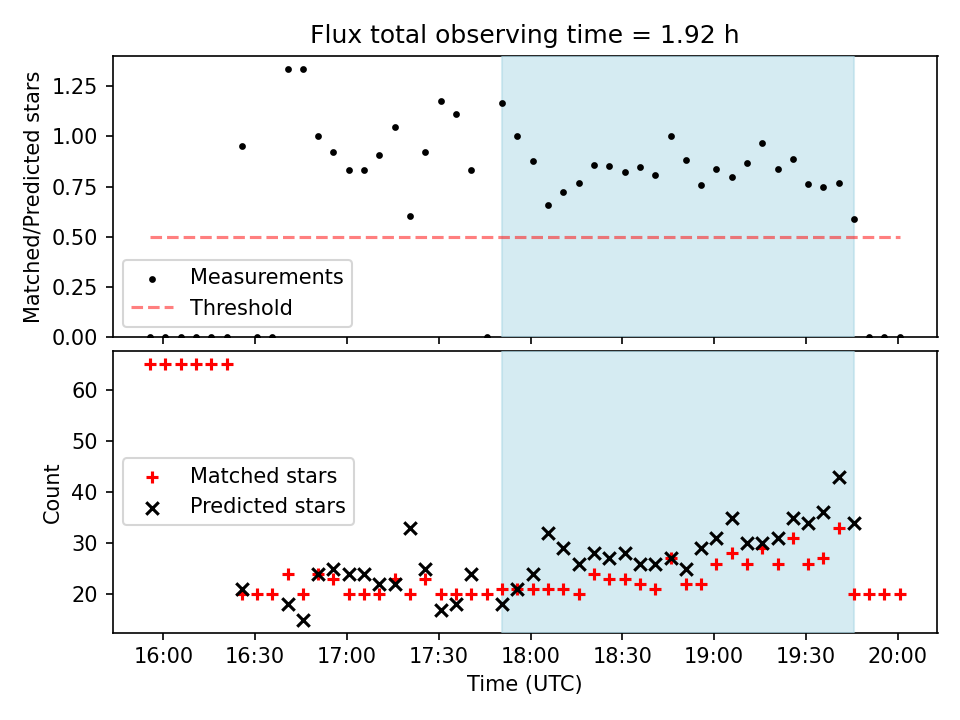 Flux total observing time = 1.92 h

Matched/Predicted stars

1.25
1.00
0.75
0.50
0.25
0.00

Measurements
Threshold

Count

60
50
40
30
20

Matched stars
Predicted stars

16:00
16:30
17:00
17:30
18:00
18:30
19:00
19:30
20:00

Time (UTC)